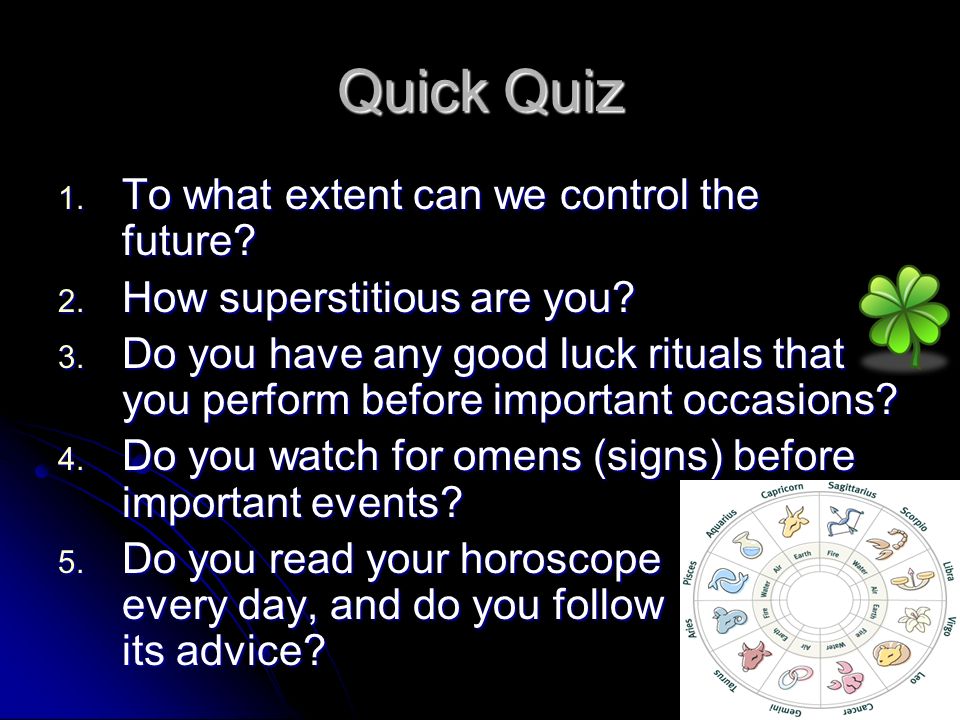 Quick Quiz

1. To what extent can we control the future?
2. How superstitious are you?
3. Do you have any good luck rituals that you perform before important occasions?
4. Do you watch for omens (signs) before important events?
5. Do you read your horoscope every day, and do you follow its advice?

Capricorn Sagittarius Scorpio Libra Virgo Leo Cancer Gemini Taurus Aries Pisces Aquarius

Earth Fire Water Air Earth Fire Water Air Earth Fire Water Air